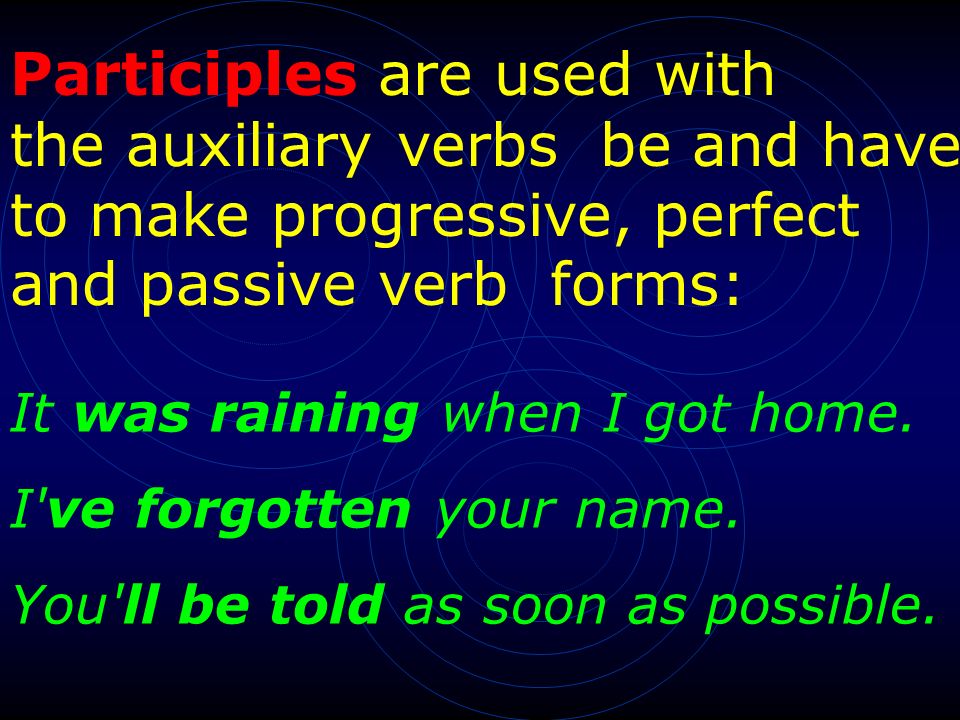 Participles are used with the auxiliary verbs be and have to make progressive, perfect and passive verb forms:

It was raining when I got home.

I've forgotten your name.

You'll be told as soon as possible.